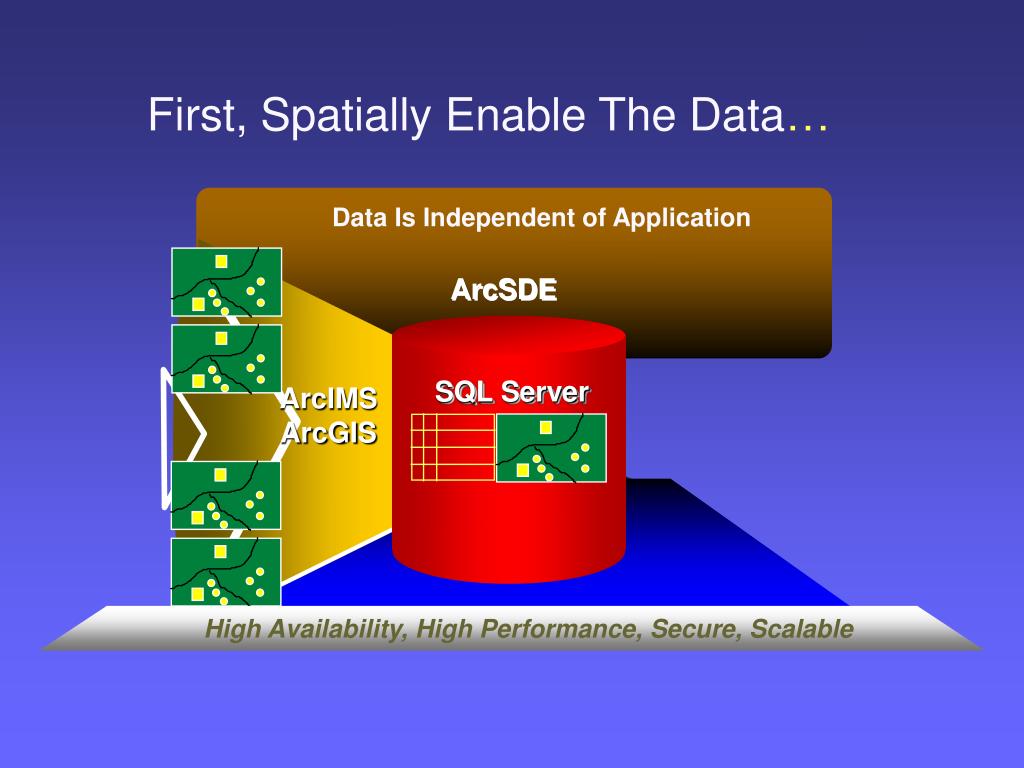 First, Spatially Enable The Data…

Data Is Independent of Application

ArcSDE

ArcIMS
ArcGIS

SQL Server

High Availability, High Performance, Secure, Scalable